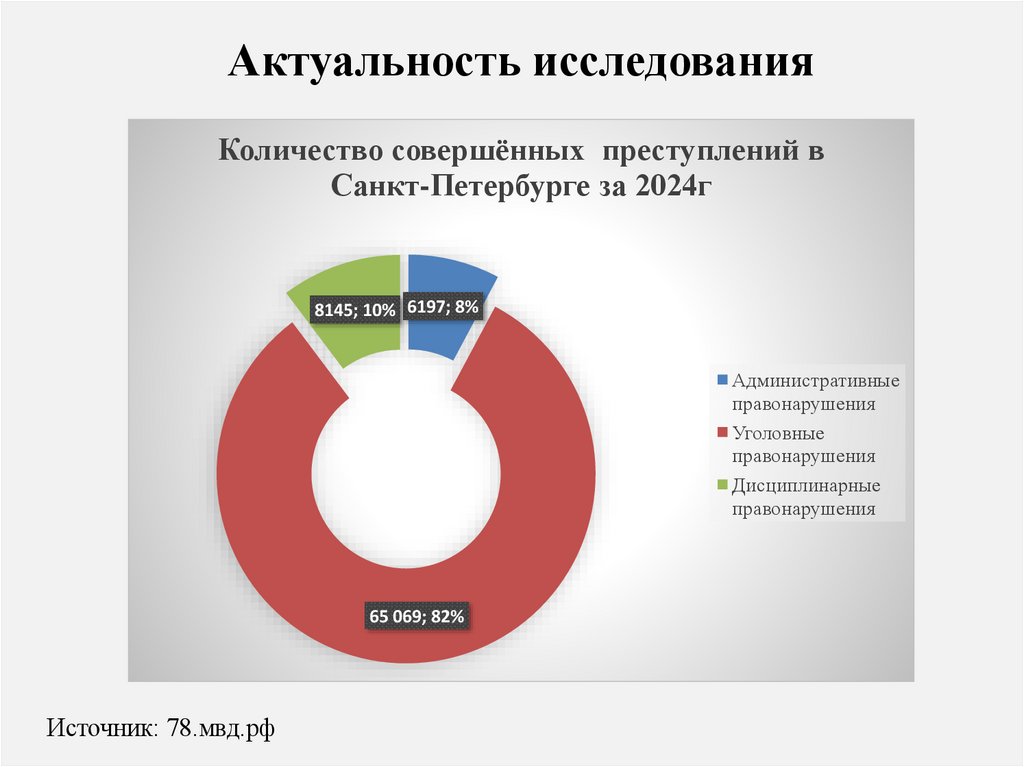 Актуальность исследования

Количество совершённых преступлений в Санкт-Петербурге за 2024г

8145; 10%

6197; 8%

65 069; 82%

Административные правонарушения

Уголовные правонарушения

Дисциплинарные правонарушения

Источник: 78.мвд.рф